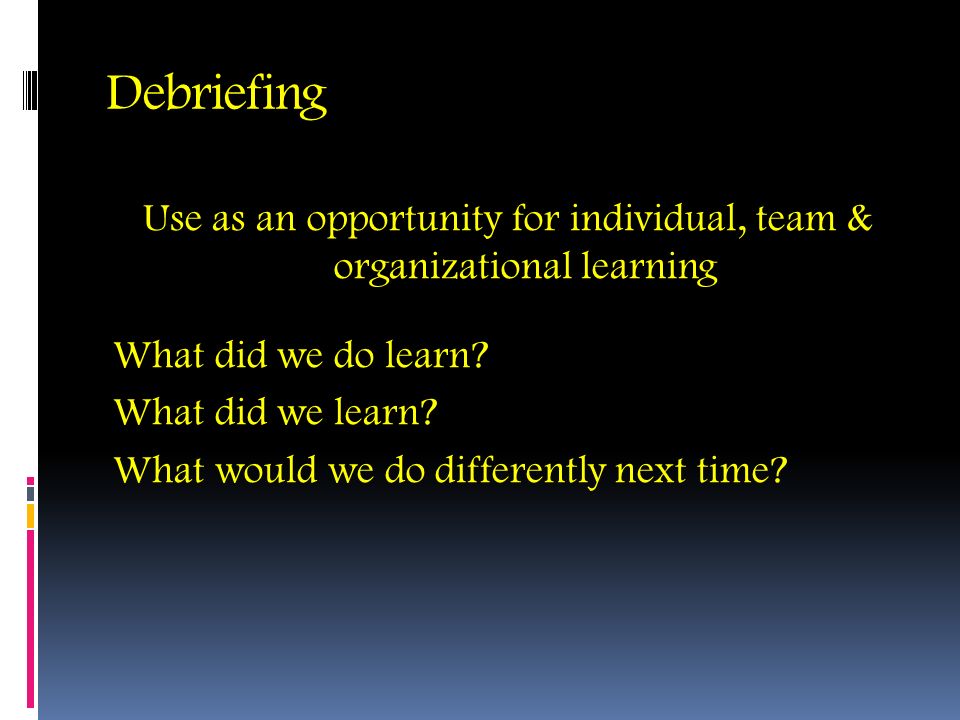 Debriefing

Use as an opportunity for individual, team & organizational learning

What did we do learn?

What did we learn?

What would we do differently next time?